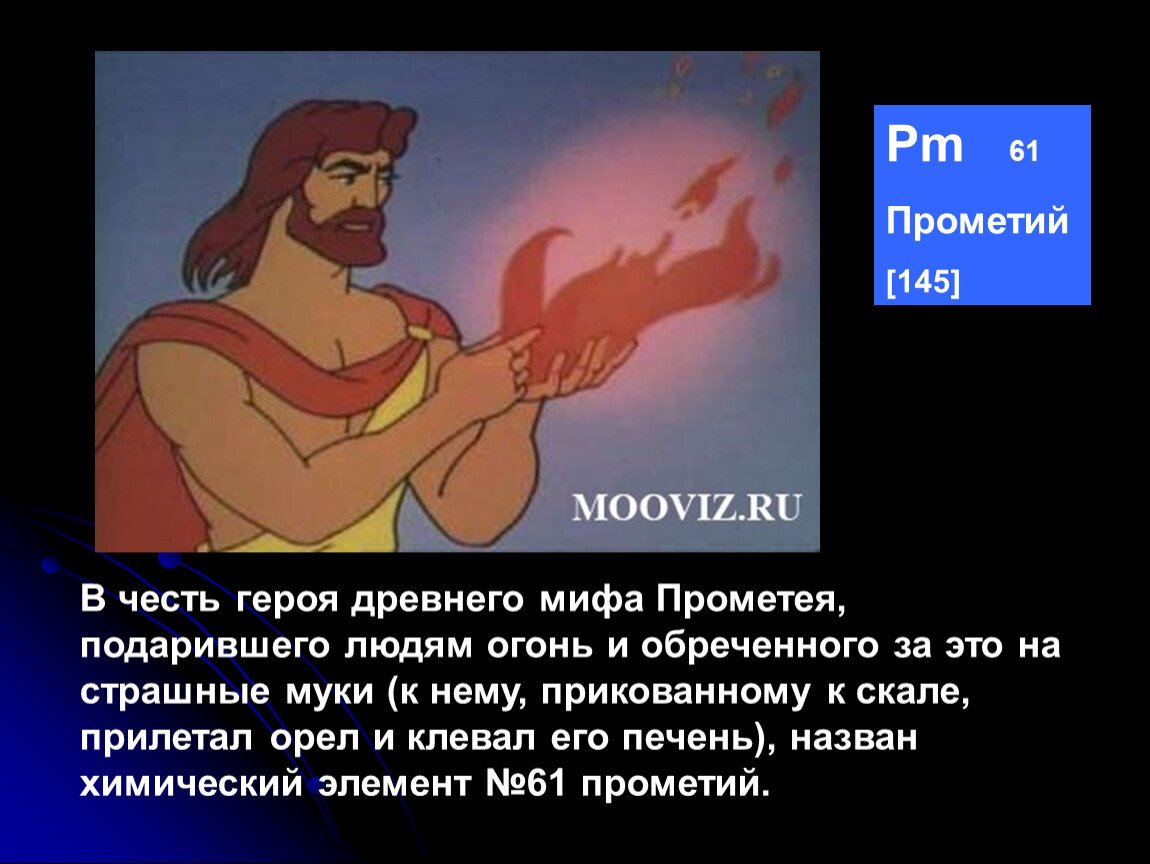 MOOVIZ.RU

Pm 61
Прометий
[145]

В честь героя древнего мифа Прометея, подарившего людям огонь и обреченного за это на страшные муки (к нему, прикованному к скале, прилетал орел и клевал его печень), назван химический элемент №61 прометий.